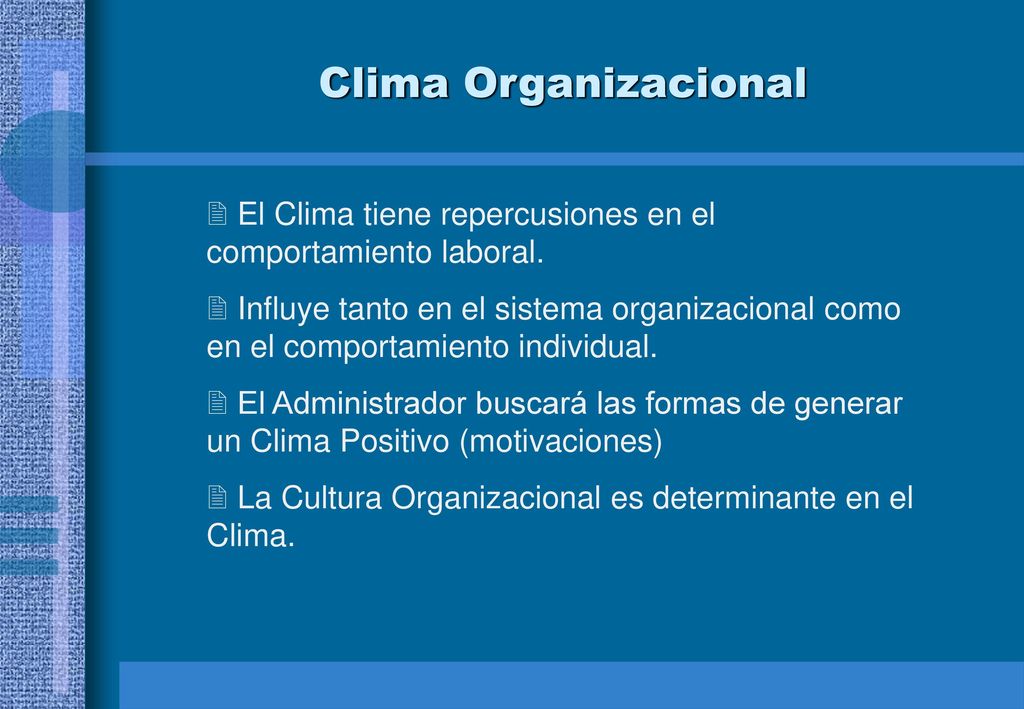 Clima Organizacional

El Clima tiene repercusiones en el comportamiento laboral.

Influye tanto en el sistema organizacional como en el comportamiento individual.

El Administrador buscará las formas de generar un Clima Positivo (motivaciones)

La Cultura Organizacional es determinante en el Clima.